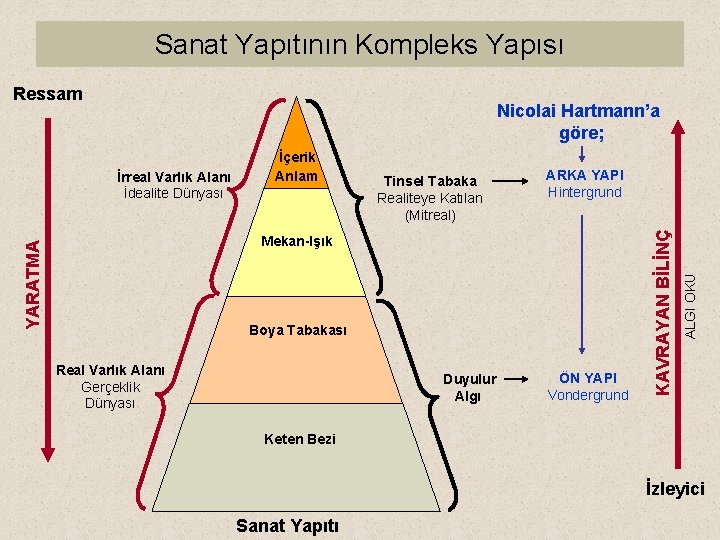 Sanat Yapıtının Kompleks Yapısı

Ressam

YARATMA

İrreal Varlık Alanı
İdealite Dünyası

Real Varlık Alanı
Gerçeklik Dünyası

İçerik
Anlam

Mekan-Işık

Boya Tabakası

Keten Bezi

Sanat Yapıtı

Tinsel Tabaka
Realiteye Katılan (Mitreal)

Duyulur Algı

Nicolai Hartmann'a göre;

ARKA YAPI
Hintergrund

ÖN YAPI
Vondergrund

KAVRAYAN BİLİNÇ

ALGI OKU

İzleyici